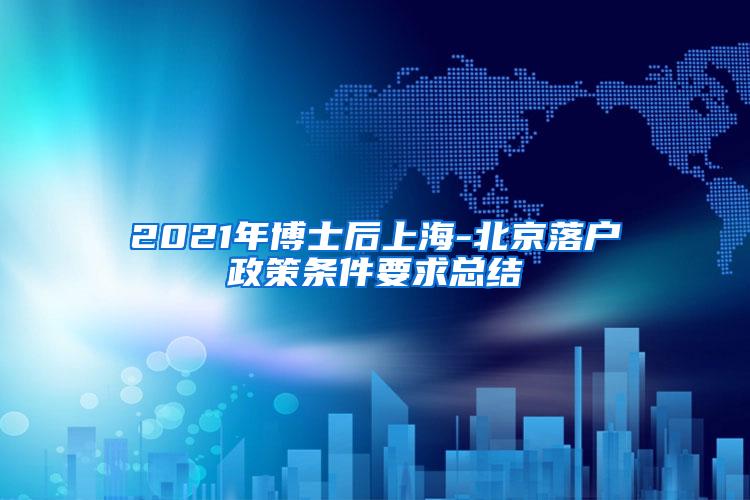 2021年博士后上海-北京落户政策条件要求总结